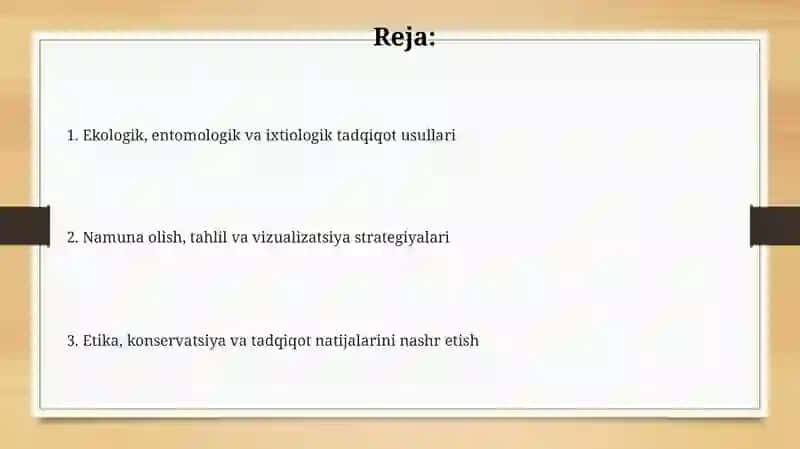 Reja:

1. Ekologik, entomologik va ixtiologik tadqiqot usullari

2. Namuna olish, tahlil va vizualizatsiya strategiyalari

3. Etika, konservatsiya va tadqiqot natijalarini nashr etish